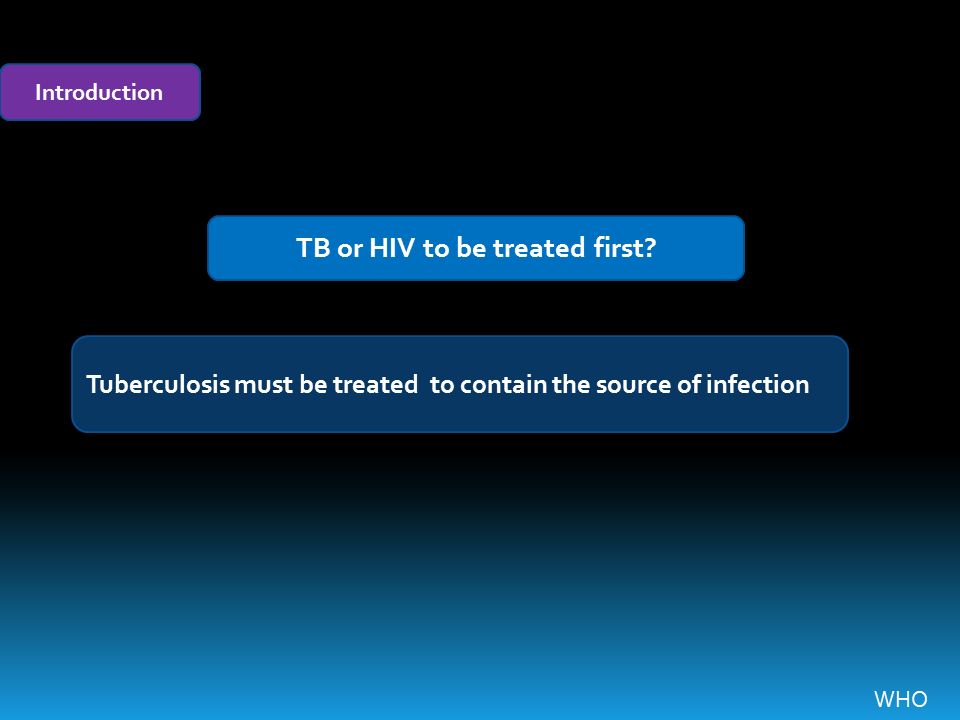 Introduction

TB or HIV to be treated first?

Tuberculosis must be treated to contain the source of infection

WHO